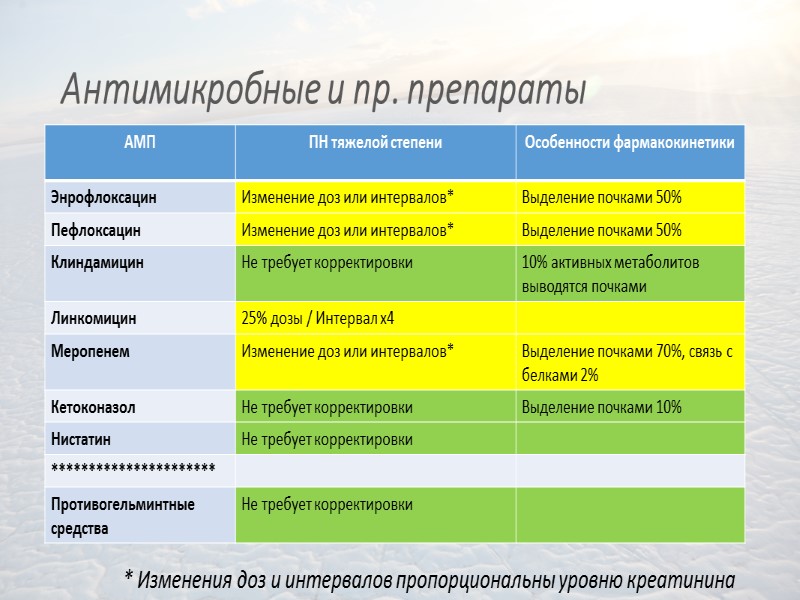 Антимикробные и пр. препараты

| АМП | ПН тяжелой степени | Особенности фармакокинетики |
|---|---|---|
| Энрофлоксацин | Изменение доз или интервалов* | Выделение почками 50% |
| Пефлоксацин | Изменение доз или интервалов* | Выделение почками 50% |
| Клиндамицин | Не требует корректировки | 10% активных метаболитов выводятся почками |
| Линкомицин | 25% дозы / Интервал х4 | |
| Меропенем | Изменение доз или интервалов* | Выделение почками 70%, связь с белками 2% |
| Кетоконазол | Не требует корректировки | Выделение почками 10% |
| Нистатин | Не требует корректировки | |
| ********************** | | |
| Противогельминтные средства | Не требует корректировки | |

* Изменения доз и интервалов пропорциональны уровню креатинина